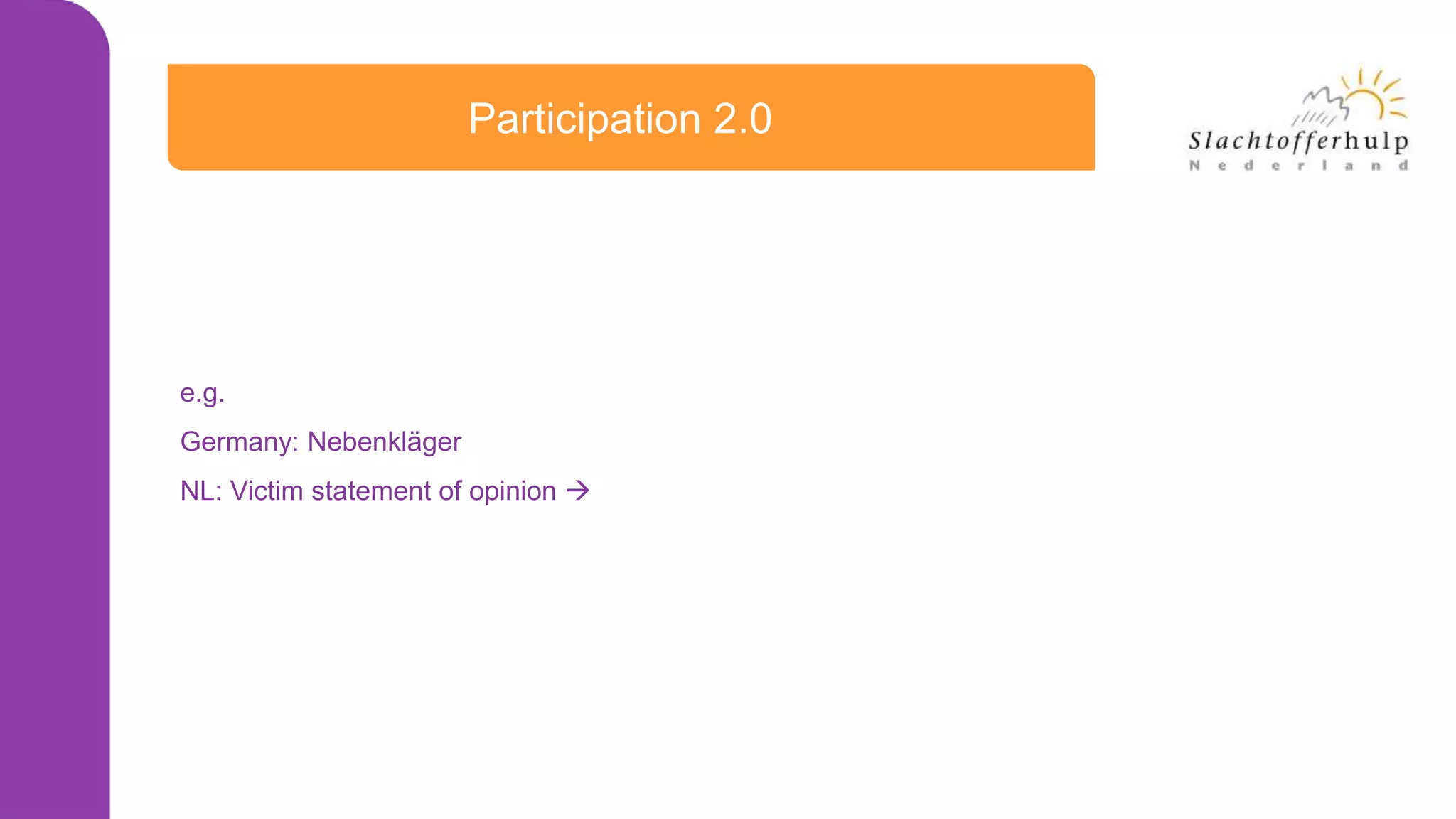 Participation 2.0

Slachtofferhulp
Nederland

e.g.

Germany: Nebenkläger

NL: Victim statement of opinion →